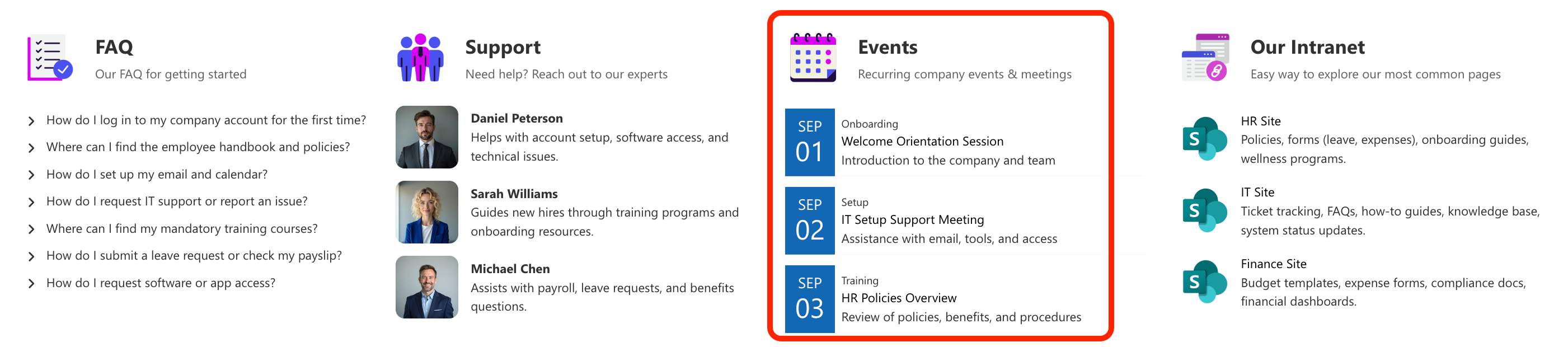 FAQ
Our FAQ for getting started

How do I log in to my company account for the first time?
Where can I find the employee handbook and policies?
How do I set up my email and calendar?
How do I request IT support or report an issue?
Where can I find my mandatory training courses?
How do I submit a leave request or check my payslip?
How do I request software or app access?

Support
Need help? Reach out to our experts

Daniel Peterson
Helps with account setup, software access, and technical issues.

Sarah Williams
Guides new hires through training programs and onboarding resources.

Michael Chen
Assists with payroll, leave requests, and benefits questions.

Events
Recurring company events & meetings

SEP 01
Onboarding
Welcome Orientation Session
Introduction to the company and team

SEP 02
Setup
IT Setup Support Meeting
Assistance with email, tools, and access

SEP 03
Training
HR Policies Overview
Review of policies, benefits, and procedures

Our Intranet
Easy way to explore our most common pages

S
HR Site
Policies, forms (leave, expenses), onboarding guides, wellness programs.

S
IT Site
Ticket tracking, FAQs, how-to guides, knowledge base, system status updates.

S
Finance Site
Budget templates, expense forms, compliance docs, financial dashboards.